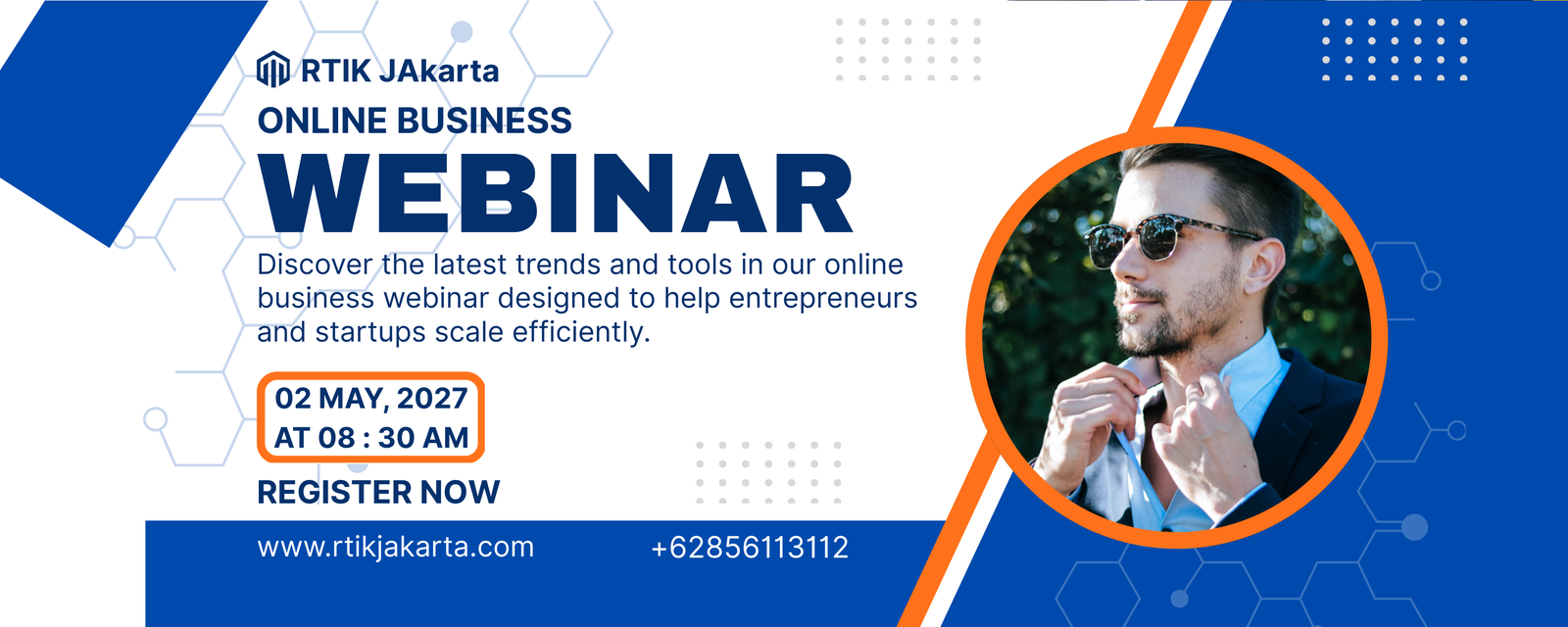 RTIK JAkarta

ONLINE BUSINESS

WEBINAR

Discover the latest trends and tools in our online business webinar designed to help entrepreneurs and startups scale efficiently.

02 MAY, 2027
AT 08 : 30 AM

REGISTER NOW

www.rtikjakarta.com

+62856113112